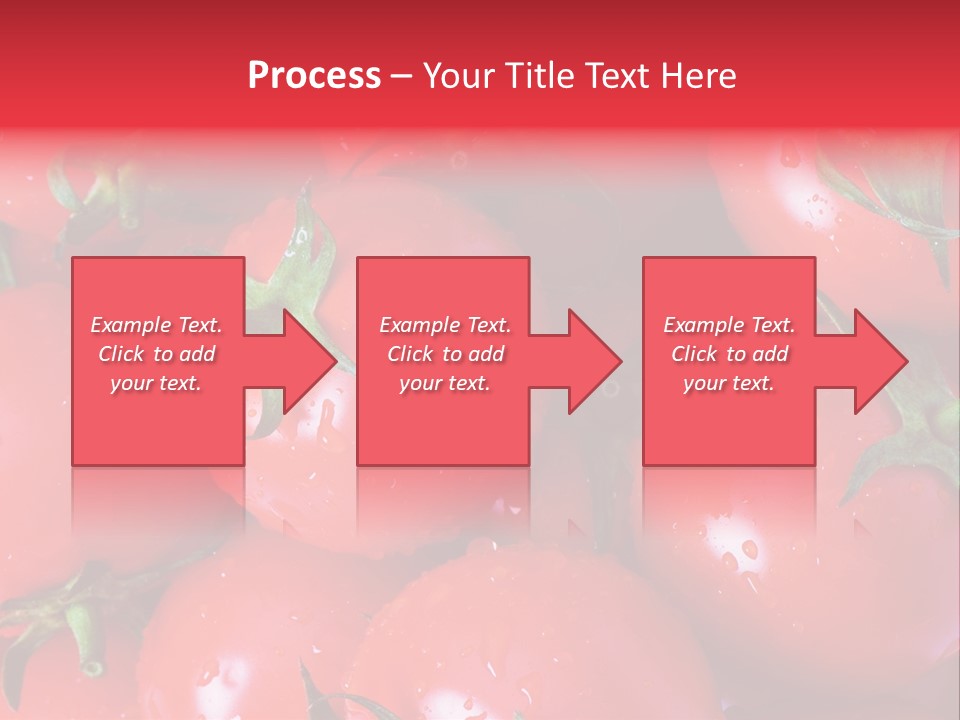 Process – Your Title Text Here

Example Text. Click to add your text.

Example Text. Click to add your text.

Example Text. Click to add your text.